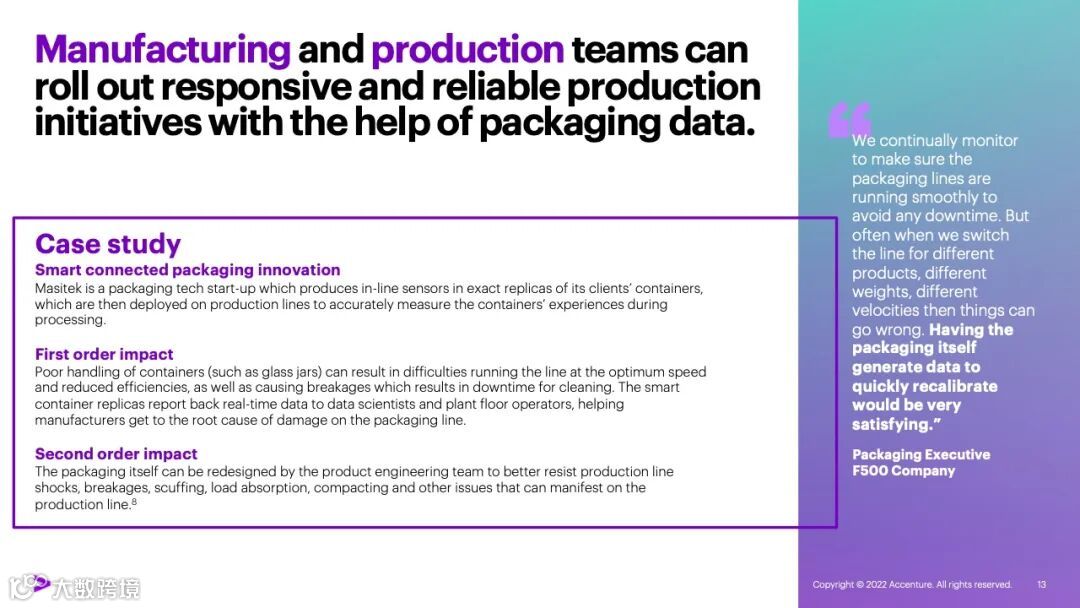 Manufacturing and production teams can roll out responsive and reliable production initiatives with the help of packaging data.

Case study
Smart connected packaging innovation
Masitek is a packaging tech start-up which produces in-line sensors in exact replicas of its clients' containers, which are then deployed on production lines to accurately measure the containers' experiences during processing.

First order impact
Poor handling of containers (such as glass jars) can result in difficulties running the line at the optimum speed and reduced efficiencies, as well as causing breakages which results in downtime for cleaning. The smart container replicas report back real-time data to data scientists and plant floor operators, helping manufacturers get to the root cause of damage on the packaging line.

Second order impact
The packaging itself can be redesigned by the product engineering team to better resist production line shocks, breakages, scuffing, load absorption, compacting and other issues that can manifest on the production line.$^8$

"We continually monitor to make sure the packaging lines are running smoothly to avoid any downtime. But often when we switch the line for different products, different weights, different velocities then things can go wrong. Having the packaging itself generate data to quickly recalibrate would be very satisfying."

Packaging Executive
F500 Company

大数跨境

Copyright © 2022 Accenture. All rights reserved. 13